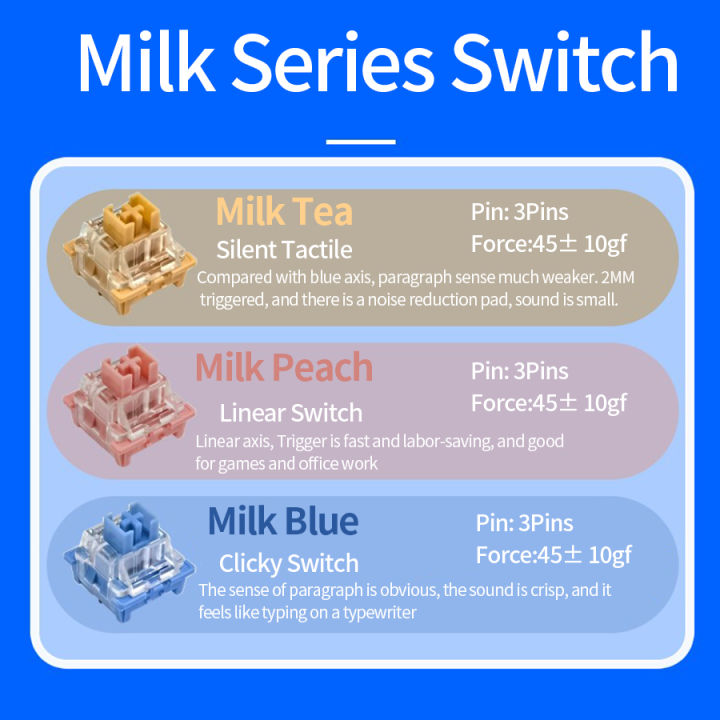 Milk Series Switch

Milk Tea
Silent Tactile
Pin: 3Pins
Force:45± 10gf
Compared with blue axis, paragraph sense much weaker. 2MM triggered, and there is a noise reduction pad, sound is small.

Milk Peach
Linear Switch
Pin: 3Pins
Force:45± 10gf
Linear axis, Trigger is fast and labor-saving, and good for games and office work

Milk Blue
Clicky Switch
Pin: 3Pins
Force:45± 10gf
The sense of paragraph is obvious, the sound is crisp, and it feels like typing on a typewriter